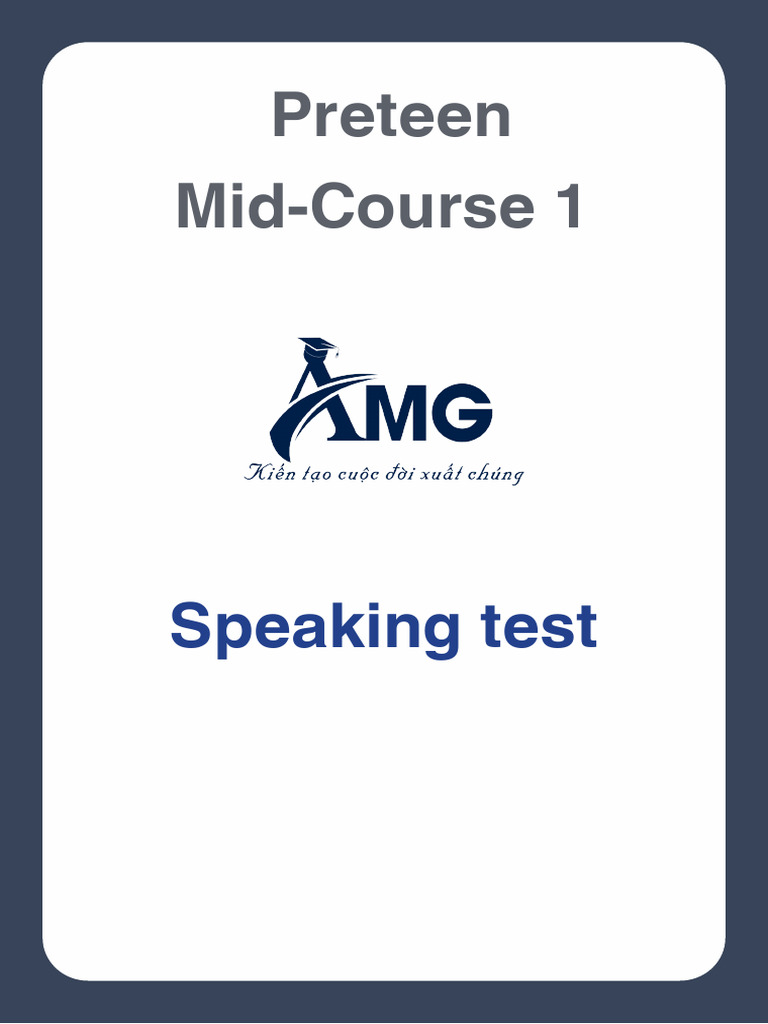 Preteen
Mid-Course 1

AMG
Kiến tạo cuộc đời xuất chúng

Speaking test